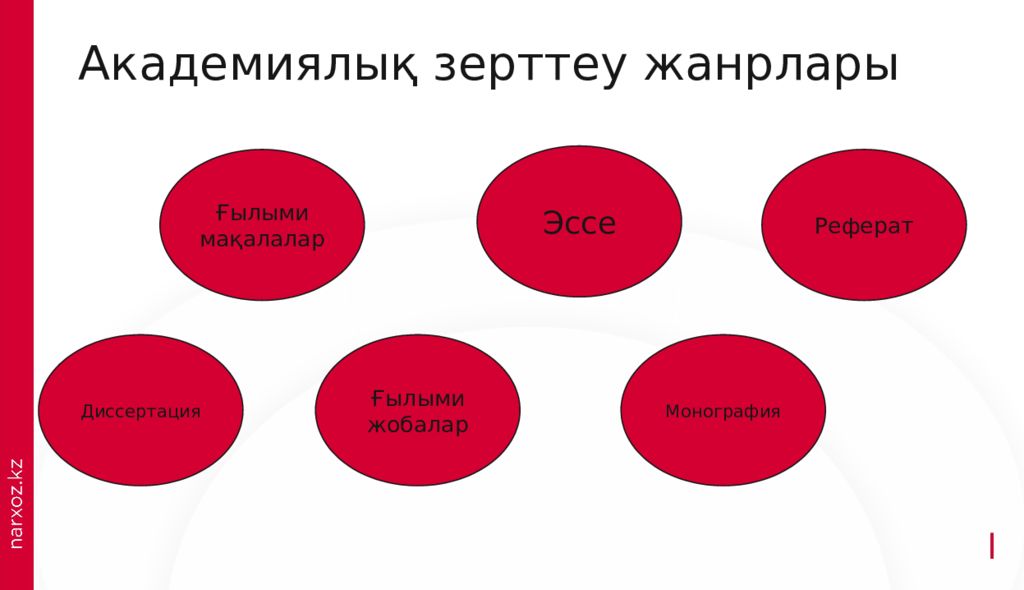 Академиялық зерттеу жанрлары

Ғылыми мақалалар

Эссе

Реферат

Диссертация

Ғылыми жобалар

Монография

narxoz.kz